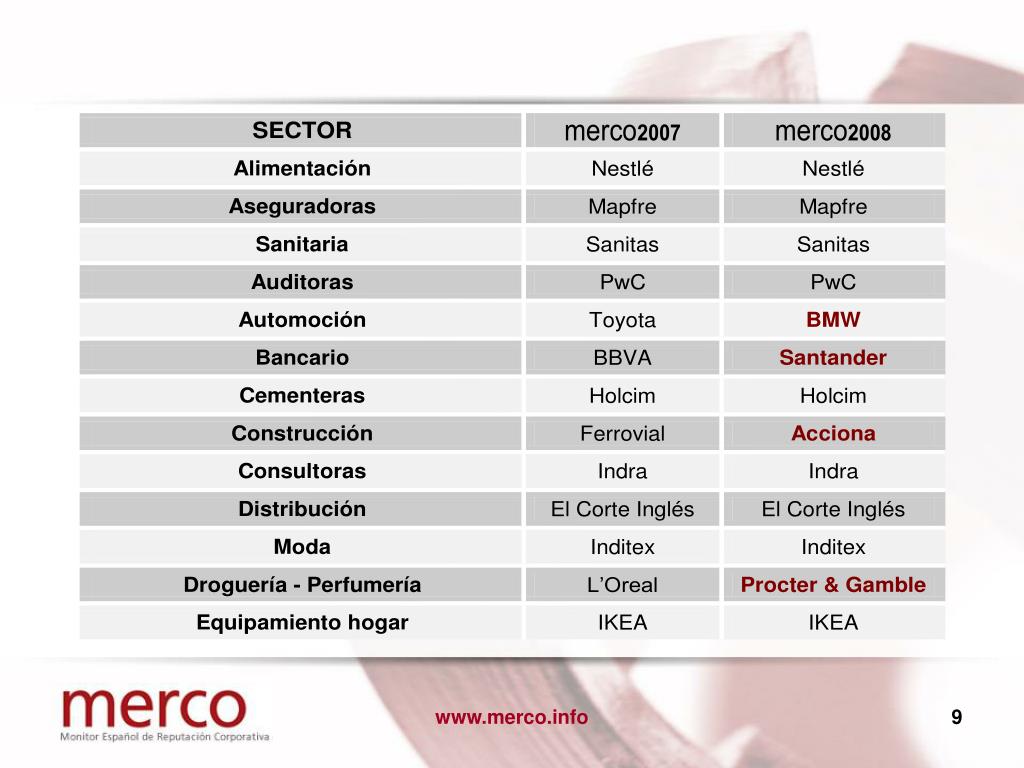 | SECTOR | merco2007 | merco2008 |
|---|---|---|
| Alimentación | Nestlé | Nestlé |
| Aseguradoras | Mapfre | Mapfre |
| Sanitaria | Sanitas | Sanitas |
| Auditoras | PwC | PwC |
| Automoción | Toyota | BMW |
| Bancario | BBVA | Santander |
| Cementeras | Holcim | Holcim |
| Construcción | Ferrovial | Acciona |
| Consultoras | Indra | Indra |
| Distribución | El Corte Inglés | El Corte Inglés |
| Moda | Inditex | Inditex |
| Droguería - Perfumería | L'Oreal | Procter & Gamble |
| Equipamiento hogar | IKEA | IKEA |

merco
Monitor Español de Reputación Corporativa

www.merco.info

9